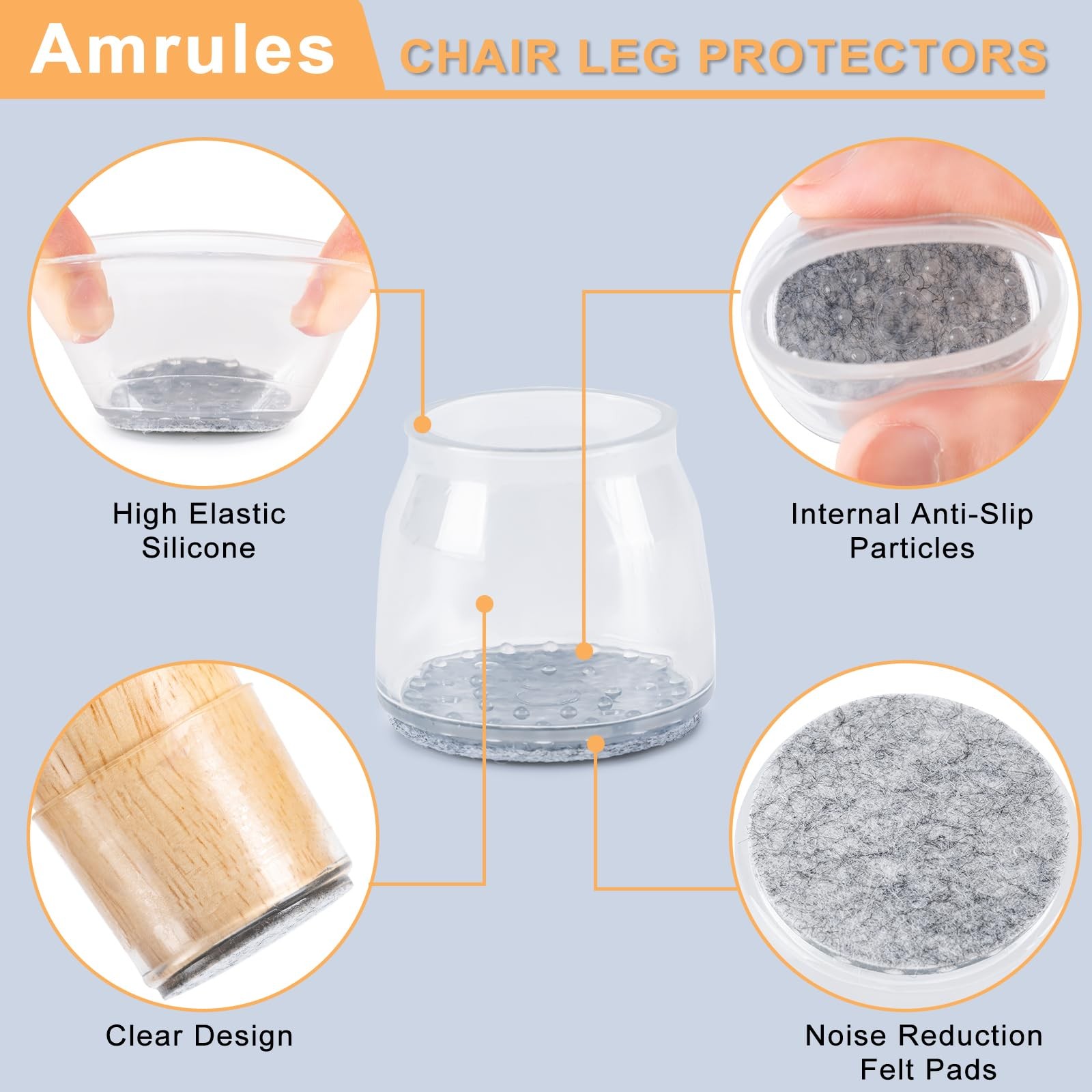 Amrules

CHAIR LEG PROTECTORS

High Elastic Silicone

Internal Anti-Slip Particles

Clear Design

Noise Reduction Felt Pads